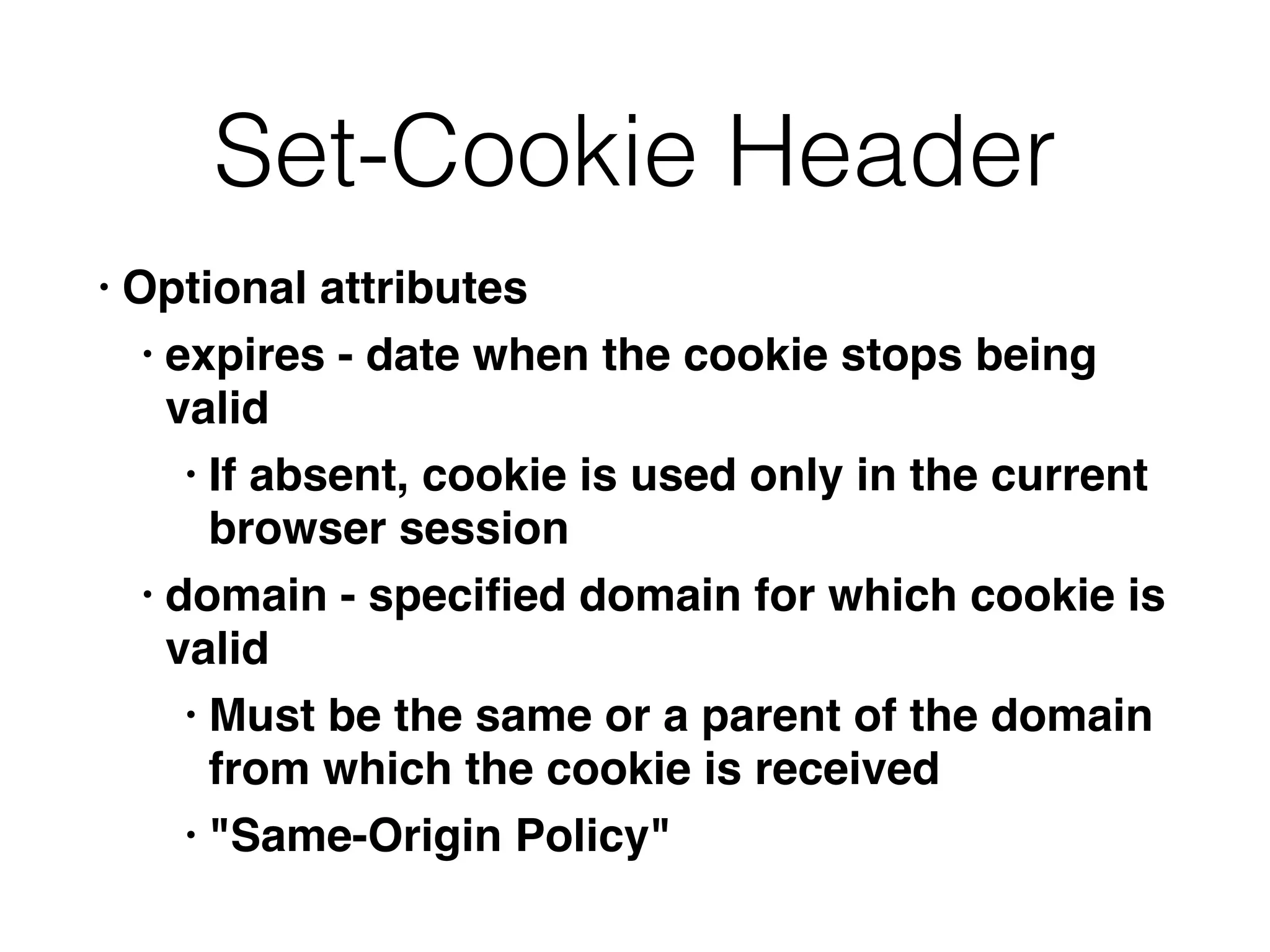 Set-Cookie Header

• Optional attributes

• expires - date when the cookie stops being valid

• If absent, cookie is used only in the current browser session

• domain - specified domain for which cookie is valid

• Must be the same or a parent of the domain from which the cookie is received

• "Same-Origin Policy"